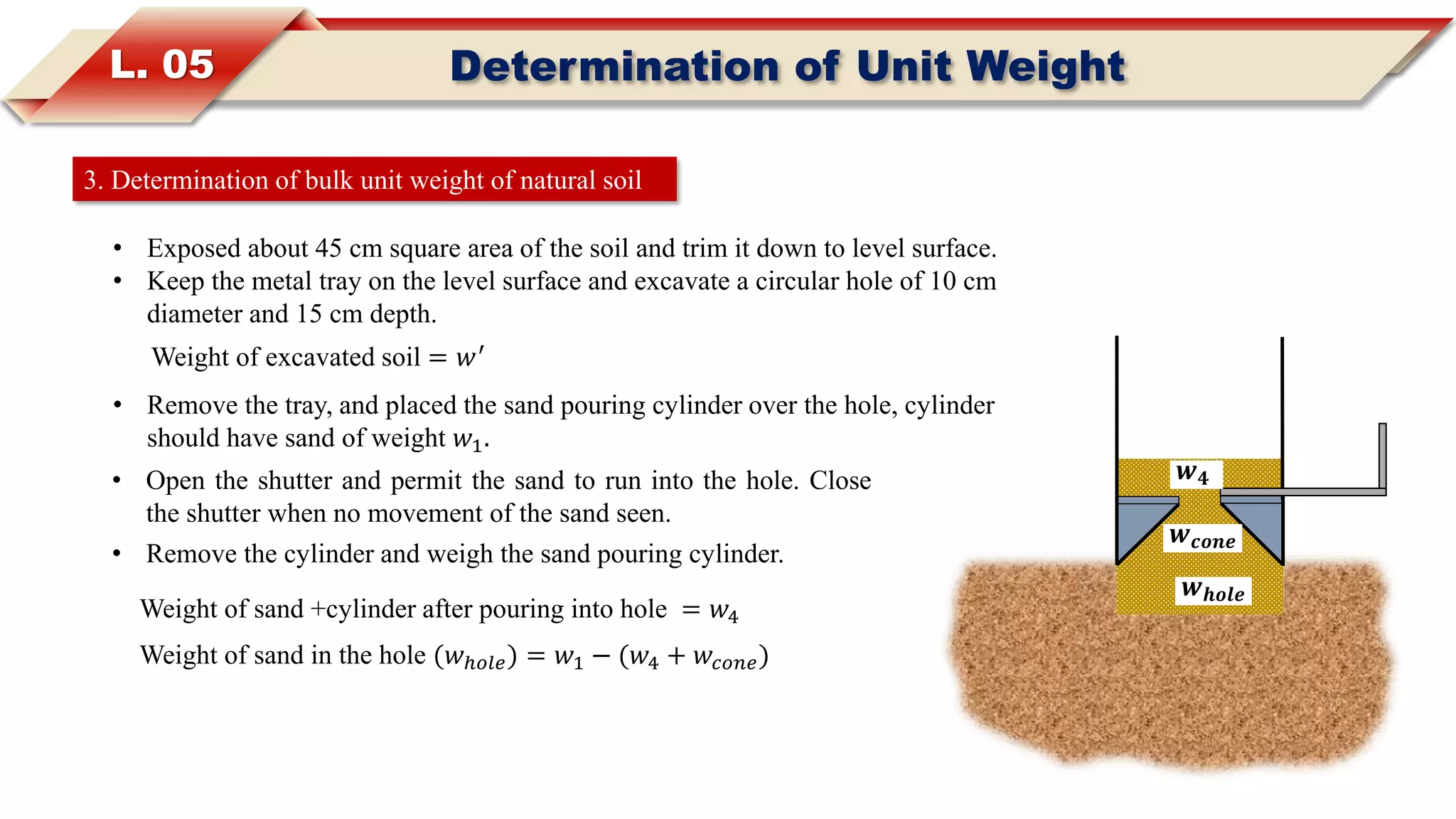 L. 05

Determination of Unit Weight

3. Determination of bulk unit weight of natural soil

• Exposed about 45 cm square area of the soil and trim it down to level surface.
• Keep the metal tray on the level surface and excavate a circular hole of 10 cm diameter and 15 cm depth.

Weight of excavated soil $= w'$

• Remove the tray, and placed the sand pouring cylinder over the hole, cylinder should have sand of weight $w_1$.
• Open the shutter and permit the sand to run into the hole. Close the shutter when no movement of the sand seen.
• Remove the cylinder and weigh the sand pouring cylinder.

Weight of sand +cylinder after pouring into hole $= w_4$

Weight of sand in the hole $(w_{hole}) = w_1 - (w_4 + w_{cone})$

$w_4$

$w_{cone}$

$w_{hole}$